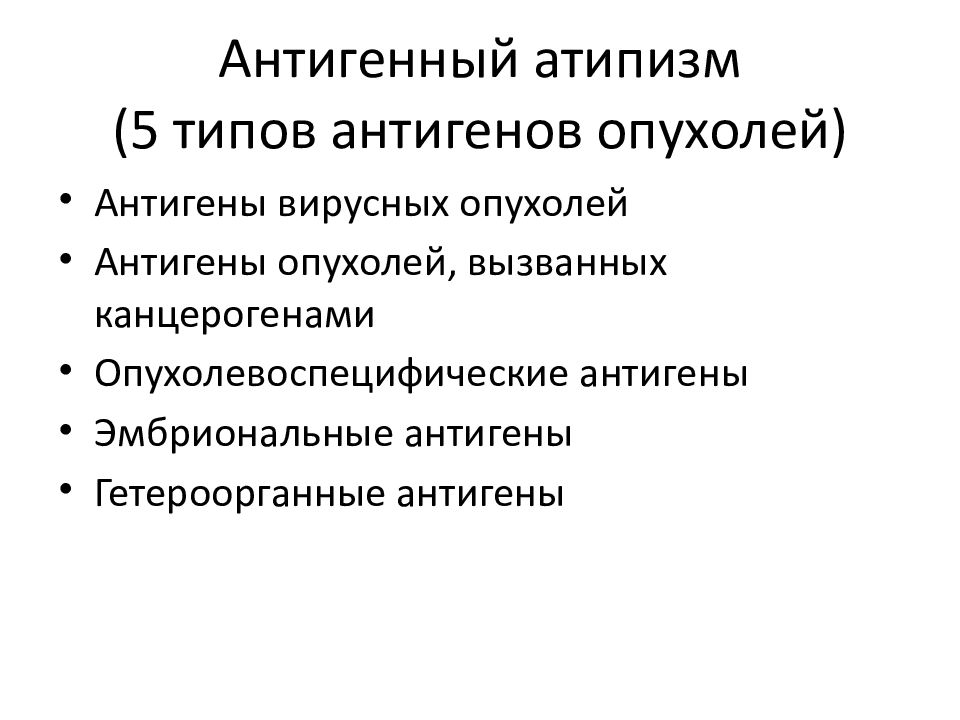 Антигенный атипизм
(5 типов антигенов опухолей)

• Антигены вирусных опухолей
• Антигены опухолей, вызванных канцерогенами
• Опухолевоспецифические антигены
• Эмбриональные антигены
• Гетероорганные антигены